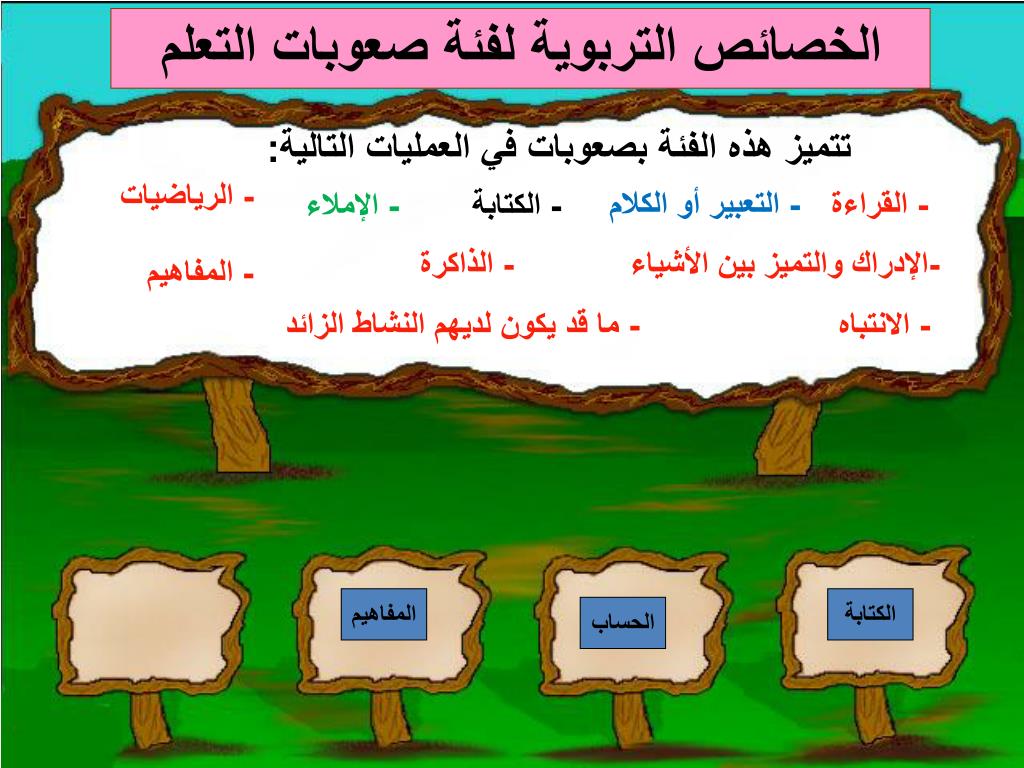 الخصائص التربوية لفئة صعوبات التعلم

تتميز هذه الفئة بصعوبات في العمليات التالية:

- القراءة - التعبير أو الكلام - الكتابة - الإملاء - الرياضيات

-الإدراك والتميز بين الأشياء - الذاكرة - المفاهيم

- الانتباه - ما قد يكون لديهم النشاط الزائد

الكتابة

الحساب

المفاهيم